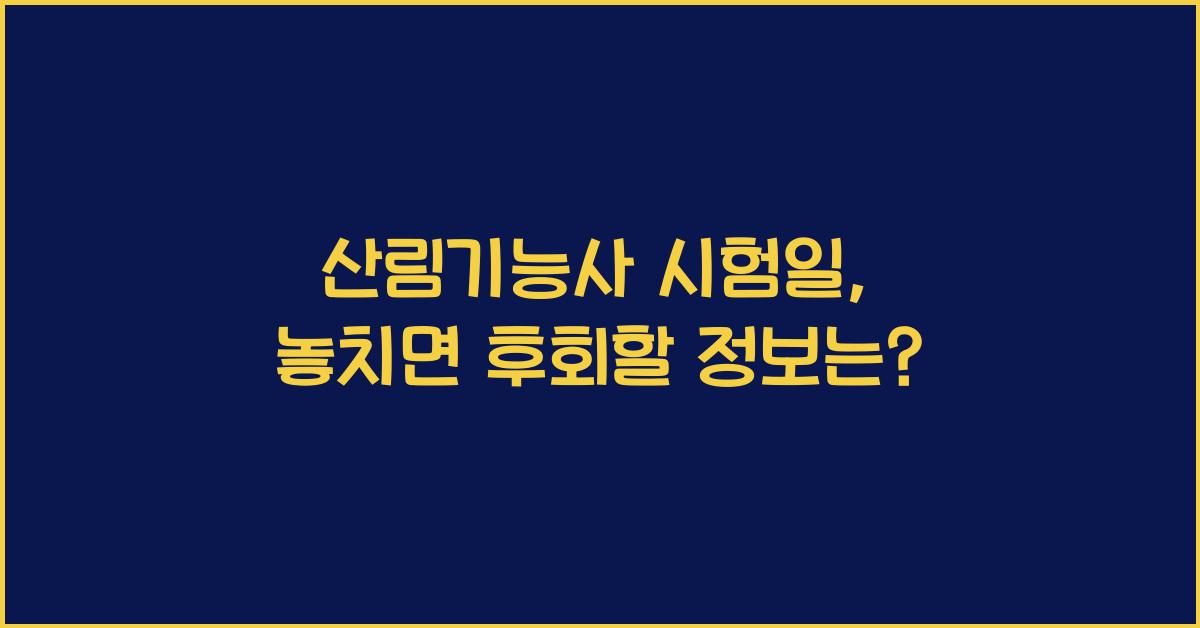 산림기능사 시험일,
놓치면 후회할 정보는?